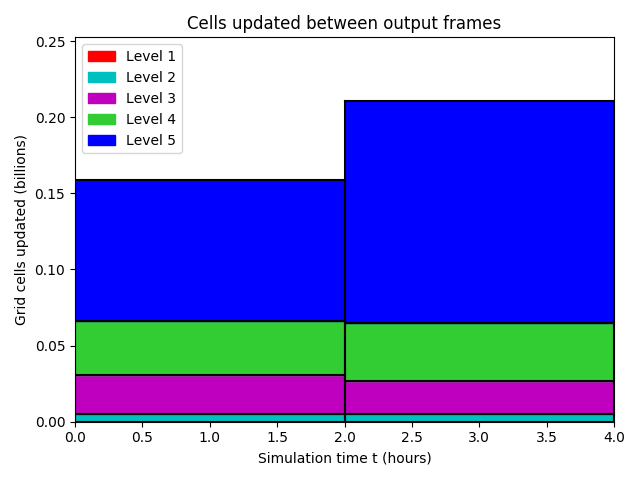 Cells updated between output frames

Level 1
Level 2
Level 3
Level 4
Level 5

Grid cells updated (billions)

0.25
0.20
0.15
0.10
0.05
0.00

0.0 0.5 1.0 1.5 2.0 2.5 3.0 3.5 4.0

Simulation time t (hours)